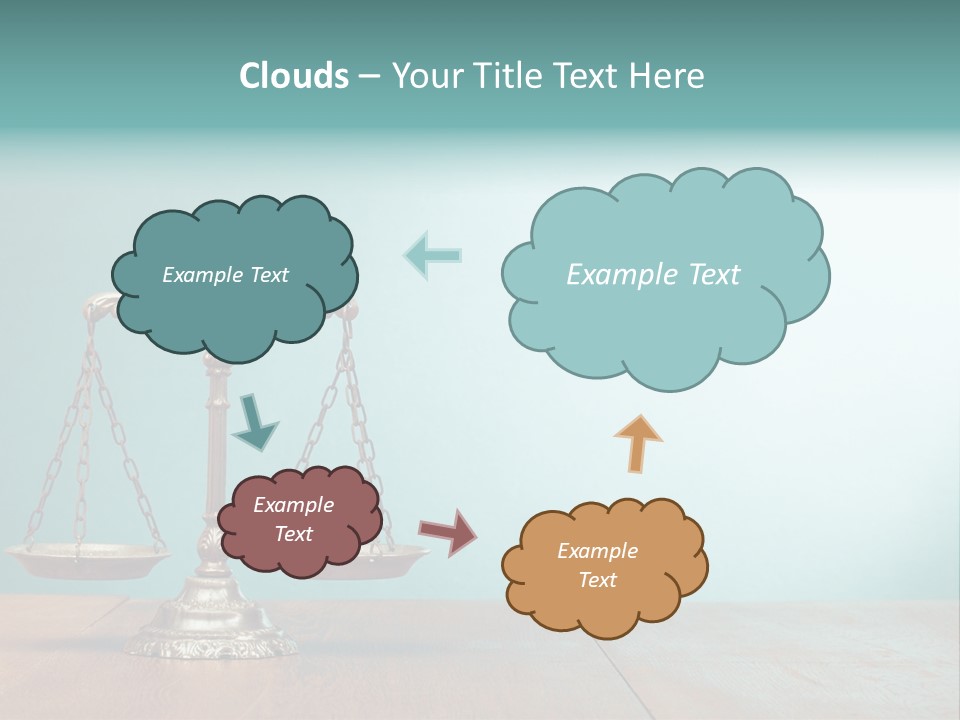 Clouds – Your Title Text Here

Example Text

Example Text

Example Text

Example Text